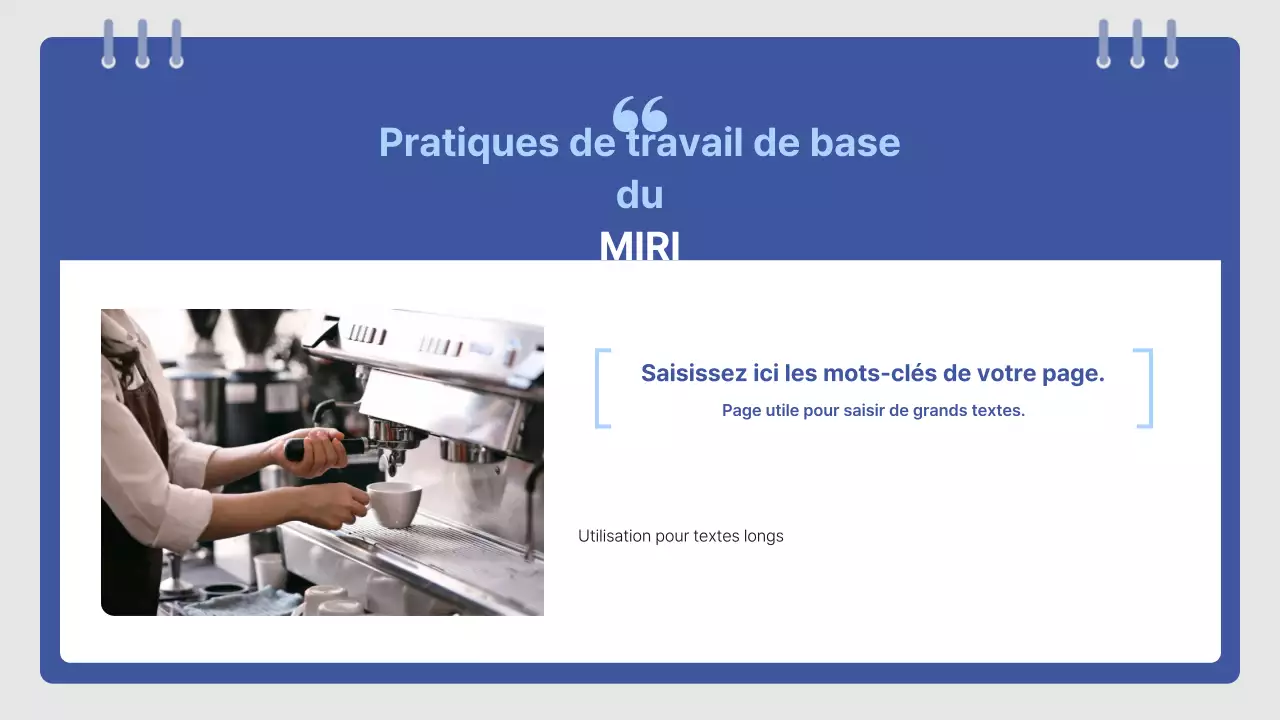 Pratiques de travail de base du
MIRI

Saisissez ici les mots-clés de votre page.
Page utile pour saisir de grands textes.

Utilisation pour textes longs